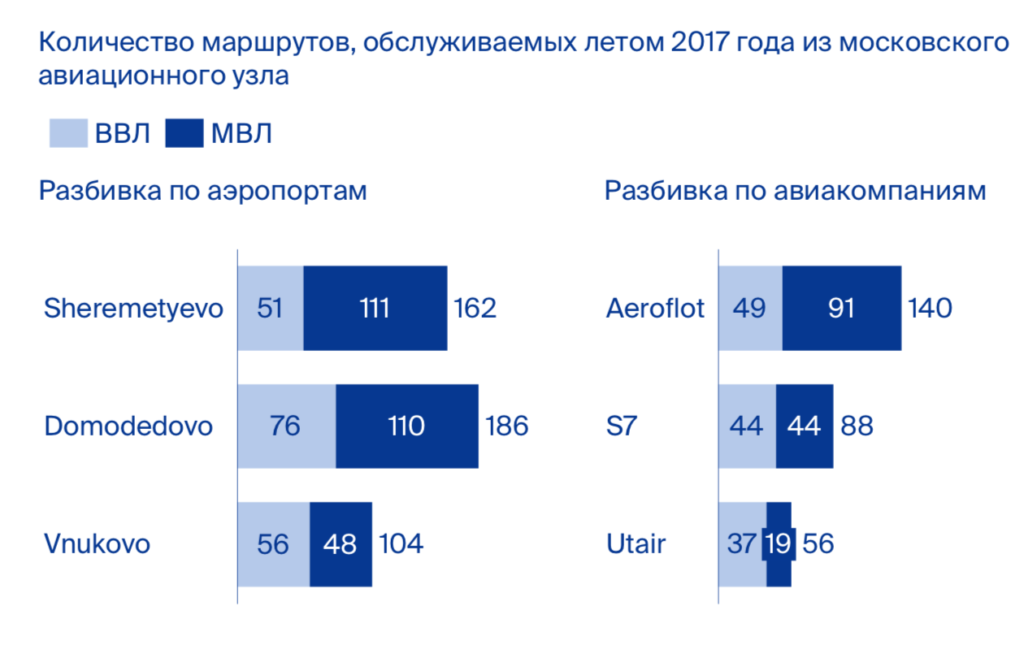 Количество маршрутов, обслуживаемых летом 2017 года из московского авиационного узла

ВВЛ МВЛ

Разбивка по аэропортам

Sheremetyevo 51 111 162

Domodedovo 76 110 186

Vnukovo 56 48 104

Разбивка по авиакомпаниям

Aeroflot 49 91 140

S7 44 44 88

Utair 37 19 56